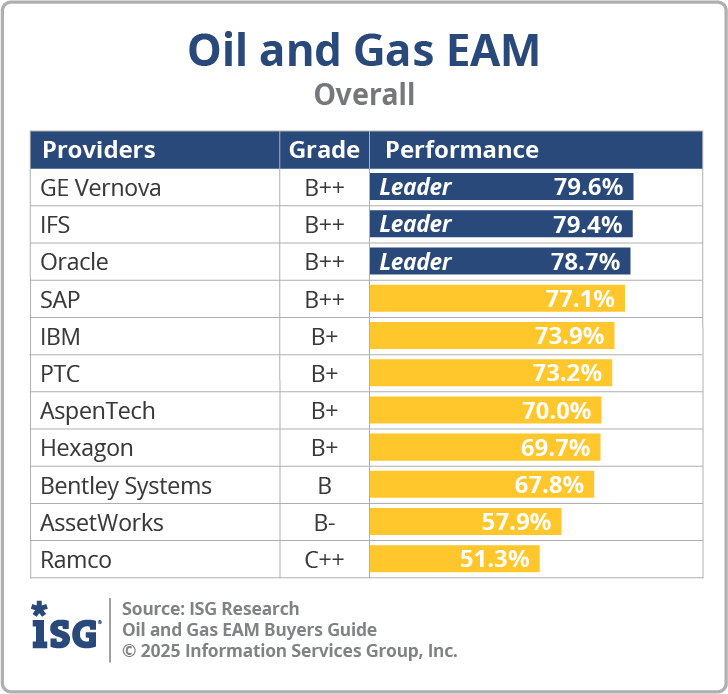 Oil and Gas EAM
Overall

| Providers | Grade | Performance |
|---|---|---|
| GE Vernova | B++ | Leader 79.6% |
| IFS | B++ | Leader 79.4% |
| Oracle | B++ | Leader 78.7% |
| SAP | B++ | 77.1% |
| IBM | B+ | 73.9% |
| PTC | B+ | 73.2% |
| AspenTech | B+ | 70.0% |
| Hexagon | B+ | 69.7% |
| Bentley Systems | B | 67.8% |
| AssetWorks | B- | 57.9% |
| Ramco | C++ | 51.3% |

ISG

Source: ISG Research
Oil and Gas EAM Buyers Guide
© 2025 Information Services Group, Inc.